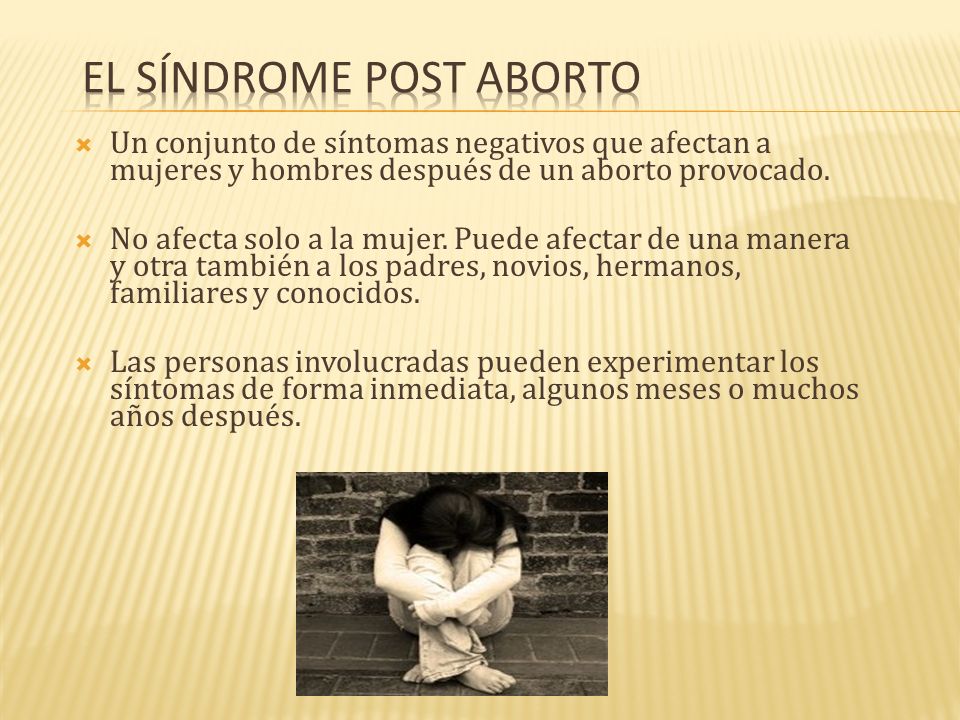 EL SÍNDROME POST ABORTO

Un conjunto de síntomas negativos que afectan a mujeres y hombres después de un aborto provocado.

No afecta solo a la mujer. Puede afectar de una manera y otra también a los padres, novios, hermanos, familiares y conocidos.

Las personas involucradas pueden experimentar los síntomas de forma inmediata, algunos meses o muchos años después.